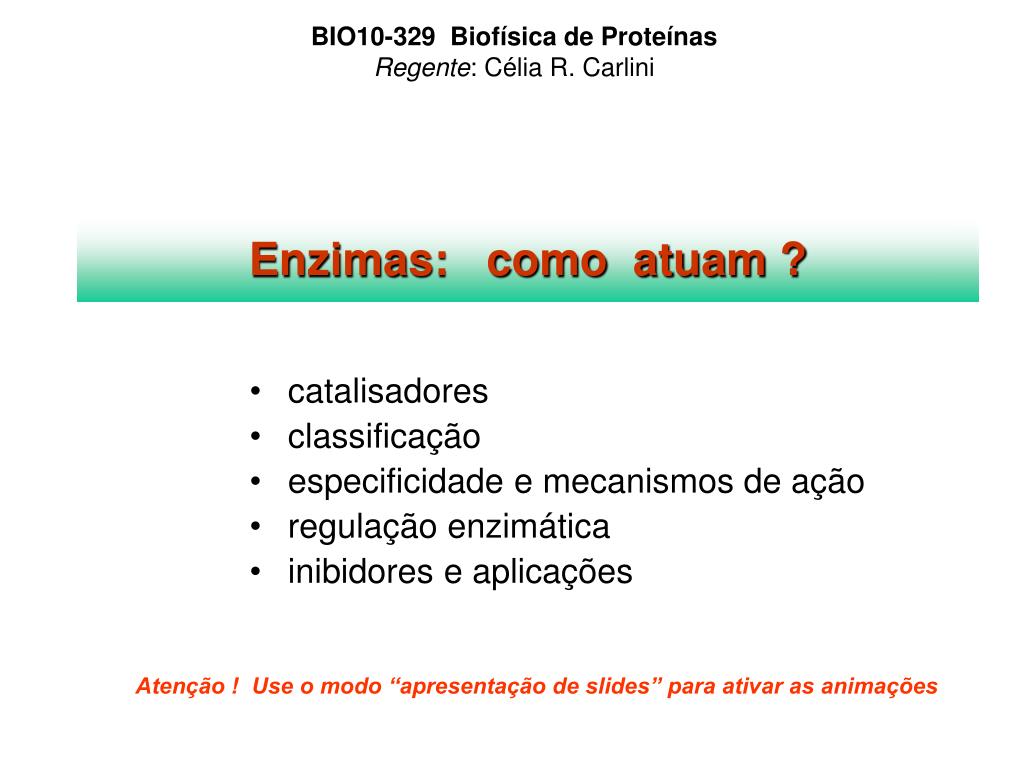 BIO10-329 Biofísica de Proteínas
Regente: Célia R. Carlini

Enzimas: como atuam ?

• catalisadores
• classificação
• especificidade e mecanismos de ação
• regulação enzimática
• inibidores e aplicações

Atenção ! Use o modo “apresentação de slides” para ativar as animações